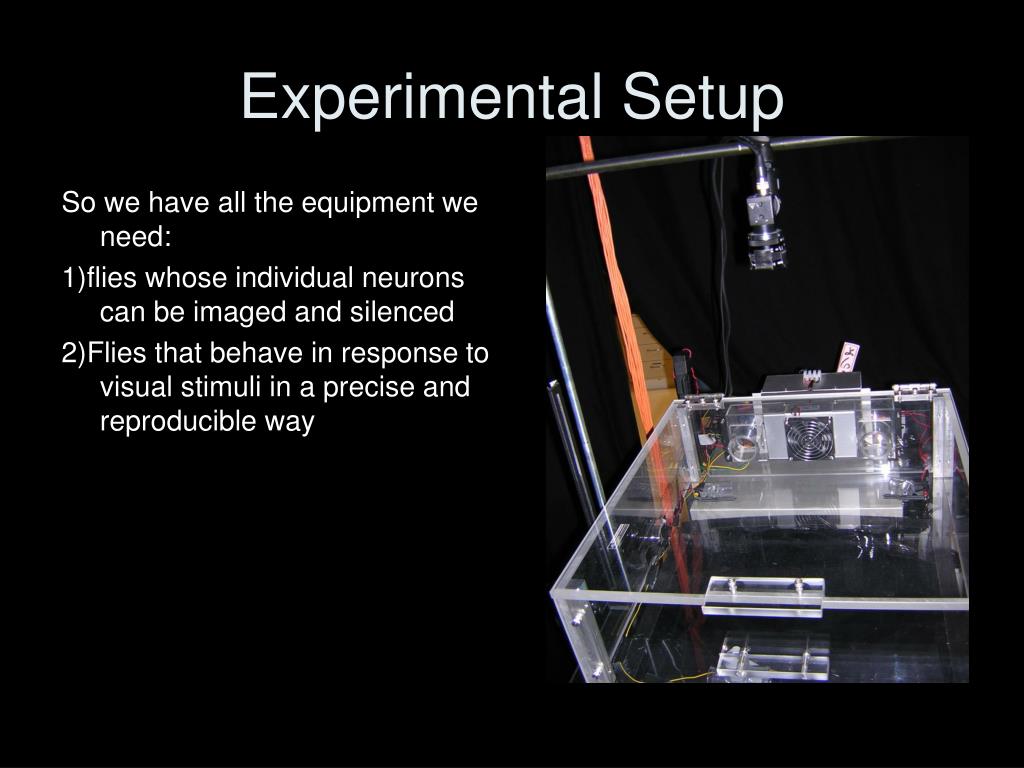 Experimental Setup

So we have all the equipment we need:

1)flies whose individual neurons can be imaged and silenced

2)Flies that behave in response to visual stimuli in a precise and reproducible way